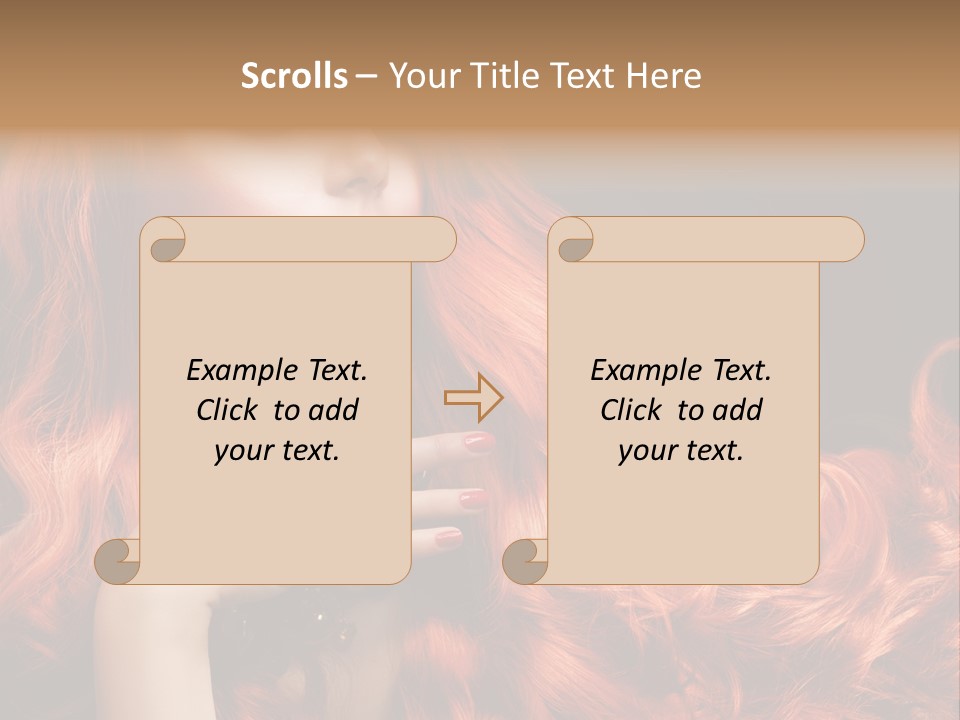 Scrolls – Your Title Text Here

Example Text. Click to add your text.

Example Text. Click to add your text.